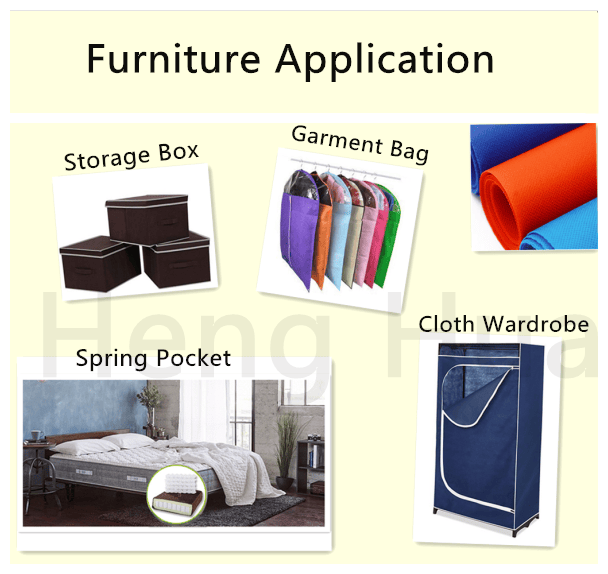 Furniture Application

Storage Box

Garment Bag

Heng Hua

Cloth Wardrobe

Spring Pocket